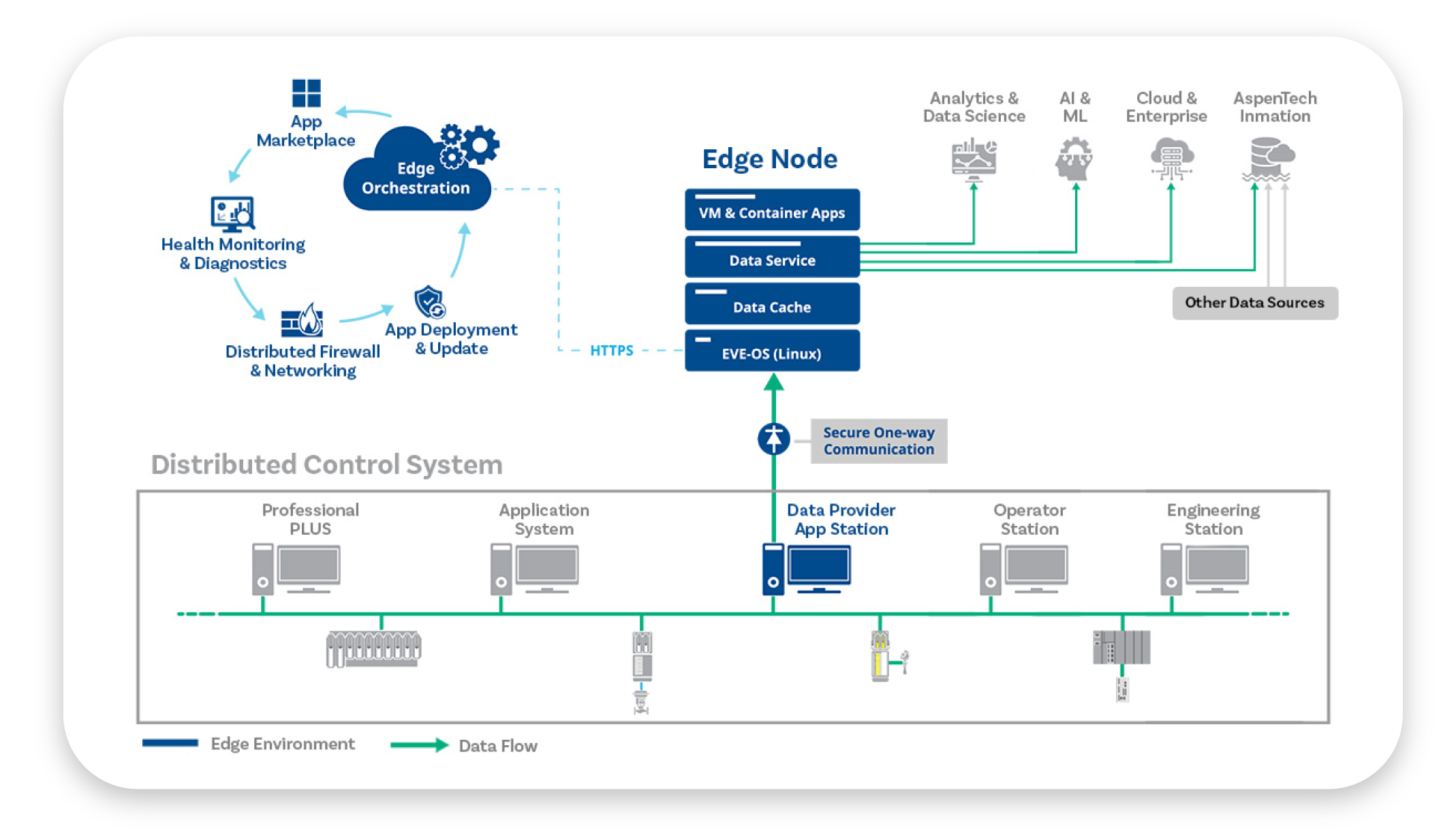 App Marketplace

Edge Orchestration

Health Monitoring & Diagnostics

Distributed Firewall & Networking

App Deployment & Update

HTTPS

Edge Node

VM & Container Apps

Data Service

Data Cache

EVE-OS (Linux)

Analytics & Data Science

AI & ML

Cloud & Enterprise

AspenTech Inmation

Other Data Sources

Secure One-way Communication

Distributed Control System

Professional PLUS

Application System

Data Provider App Station

Operator Station

Engineering Station

Edge Environment

Data Flow